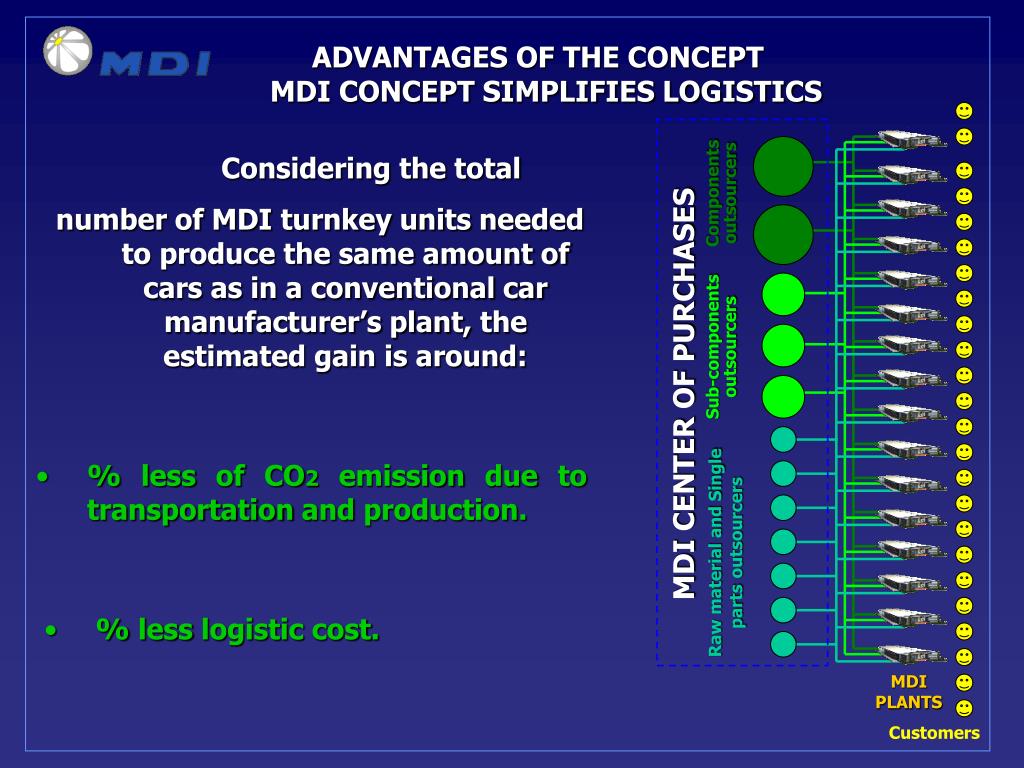 MDI

ADVANTAGES OF THE CONCEPT
MDI CONCEPT SIMPLIFIES LOGISTICS

Considering the total

number of MDI turnkey units needed to produce the same amount of cars as in a conventional car manufacturer's plant, the estimated gain is around:

• % less of $CO_2$ emission due to transportation and production.

• % less logistic cost.

MDI CENTER OF PURCHASES

Components outsourcers

Sub-components outsourcers

Raw material and Single parts outsourcers

MDI PLANTS

Customers